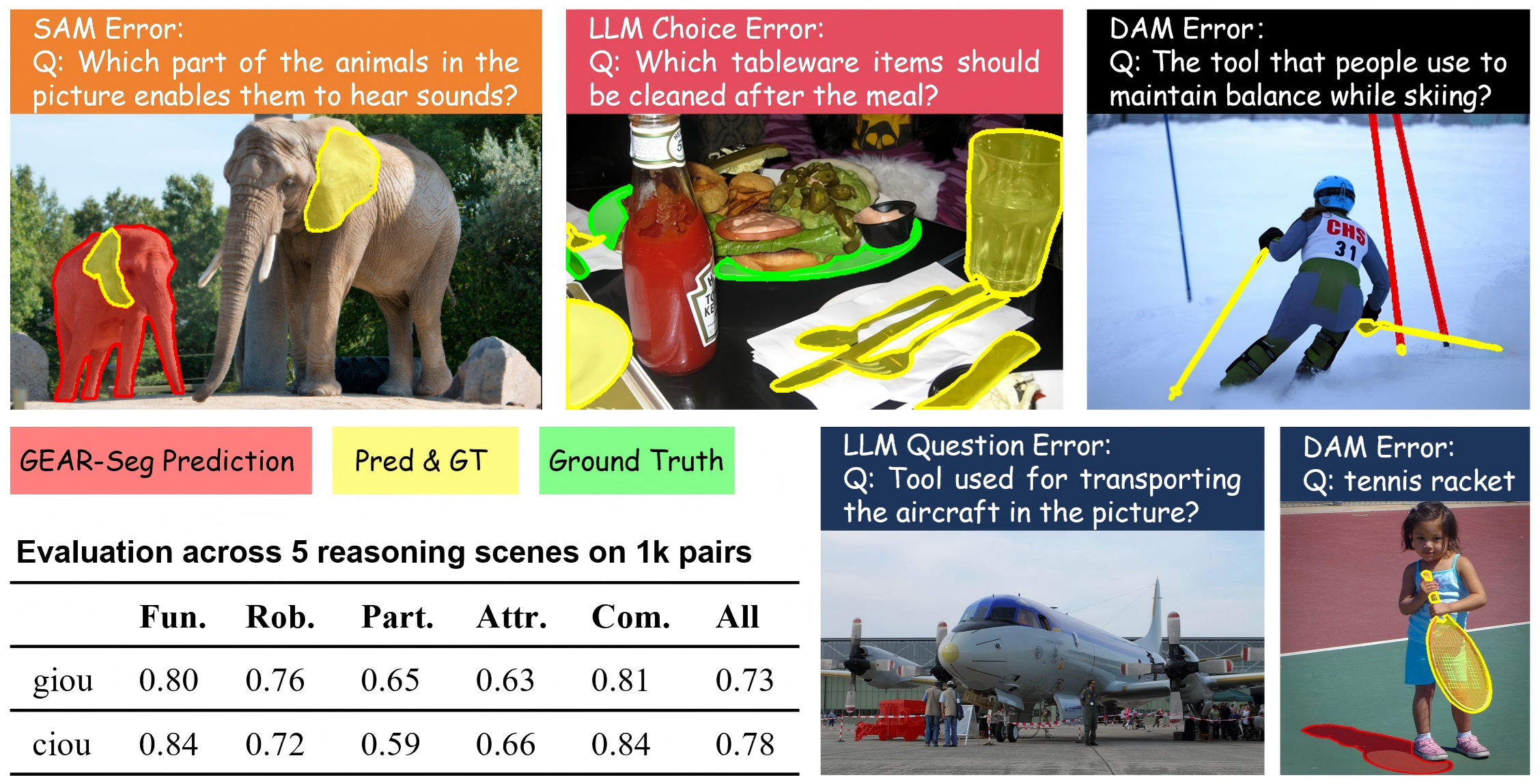 SAM Error:
Q: Which part of the animals in the picture enables them to hear sounds?

LLM Choice Error:
Q: Which tableware items should be cleaned after the meal?

DAM Error:
Q: The tool that people use to maintain balance while skiing?

CHS
31

GEAR-Seg Prediction

Pred & GT

Ground Truth

LLM Question Error:
Q: Tool used for transporting the aircraft in the picture?

DAM Error:
Q: tennis racket

Evaluation across 5 reasoning scenes on 1k pairs

| | Fun. | Rob. | Part. | Attr. | Com. | All |
|---|---|---|---|---|---|---|
| giou | 0.80 | 0.76 | 0.65 | 0.63 | 0.81 | 0.73 |
| ciou | 0.84 | 0.72 | 0.59 | 0.66 | 0.84 | 0.78 |